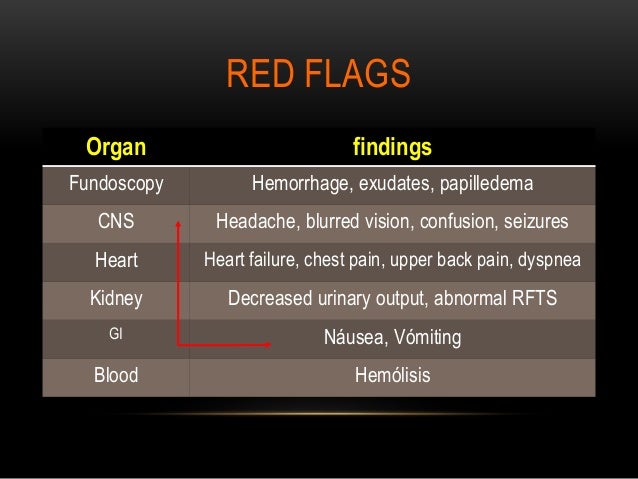 RED FLAGS

| Organ | findings |
|---|---|
| Fundoscopy | Hemorrhage, exudates, papilledema |
| CNS | Headache, blurred vision, confusion, seizures |
| Heart | Heart failure, chest pain, upper back pain, dyspnea |
| Kidney | Decreased urinary output, abnormal RFTS |
| GI | Náusea, Vómiting |
| Blood | Hemólisis |